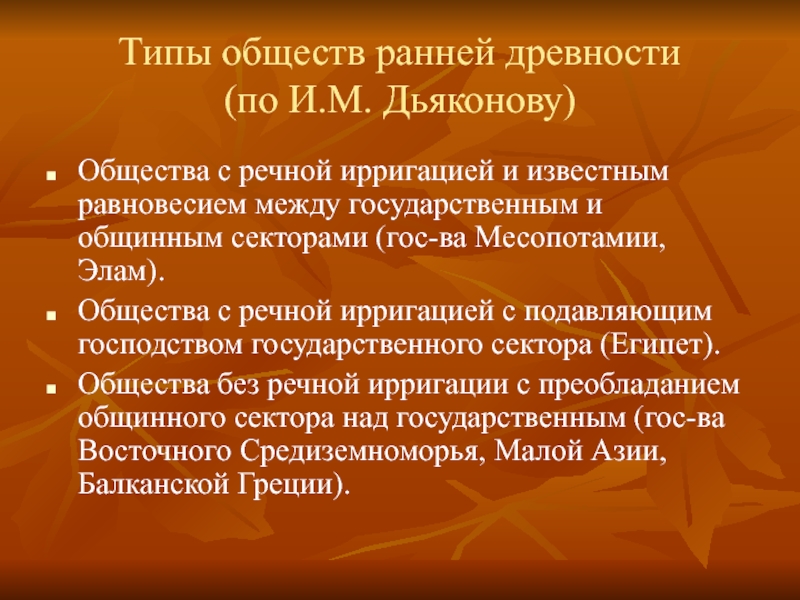 Типы обществ ранней древности (по И.М. Дьяконову)

Общества с речной ирригацией и известным равновесием между государственным и общинным секторами (гос-ва Месопотамии, Элам).

Общества с речной ирригацией с подавляющим господством государственного сектора (Египет).

Общества без речной ирригации с преобладанием общинного сектора над государственным (гос-ва Восточного Средиземноморья, Малой Азии, Балканской Греции).